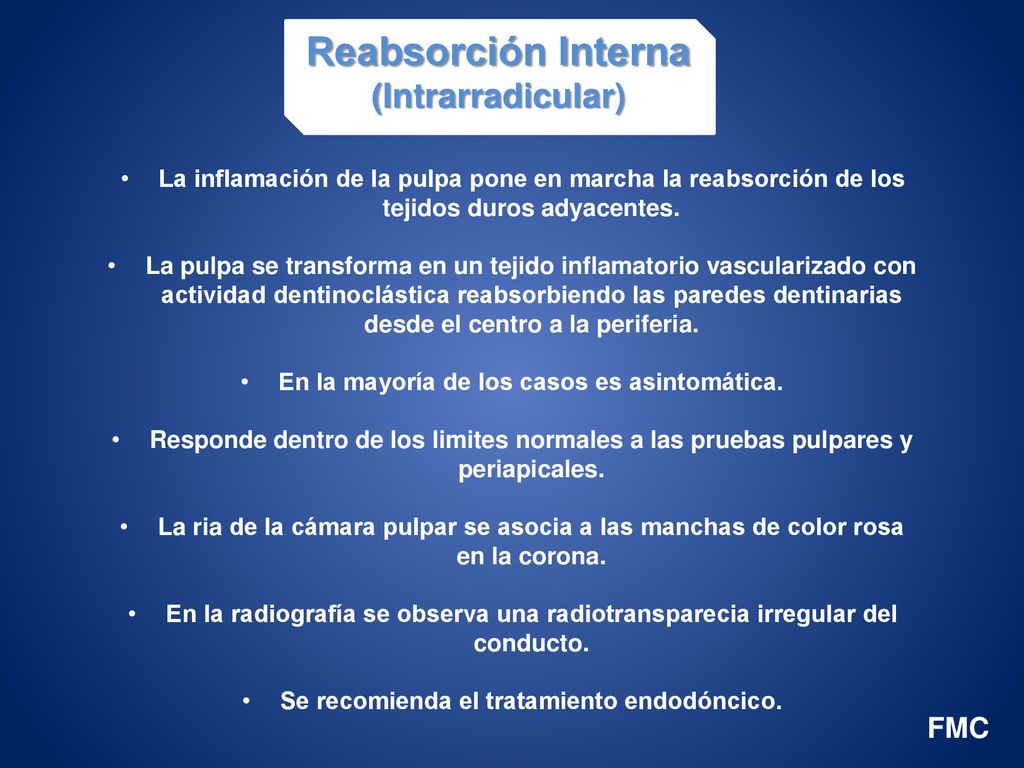 Reabsorción Interna
(Intrarradicular)

• La inflamación de la pulpa pone en marcha la reabsorción de los tejidos duros adyacentes.

• La pulpa se transforma en un tejido inflamatorio vascularizado con actividad dentinoclástica reabsorbiendo las paredes dentinarias desde el centro a la periferia.

• En la mayoría de los casos es asintomática.

• Responde dentro de los limites normales a las pruebas pulpares y periapicales.

• La ria de la cámara pulpar se asocia a las manchas de color rosa en la corona.

• En la radiografía se observa una radiotransparecia irregular del conducto.

• Se recomienda el tratamiento endodóncico.

FMC